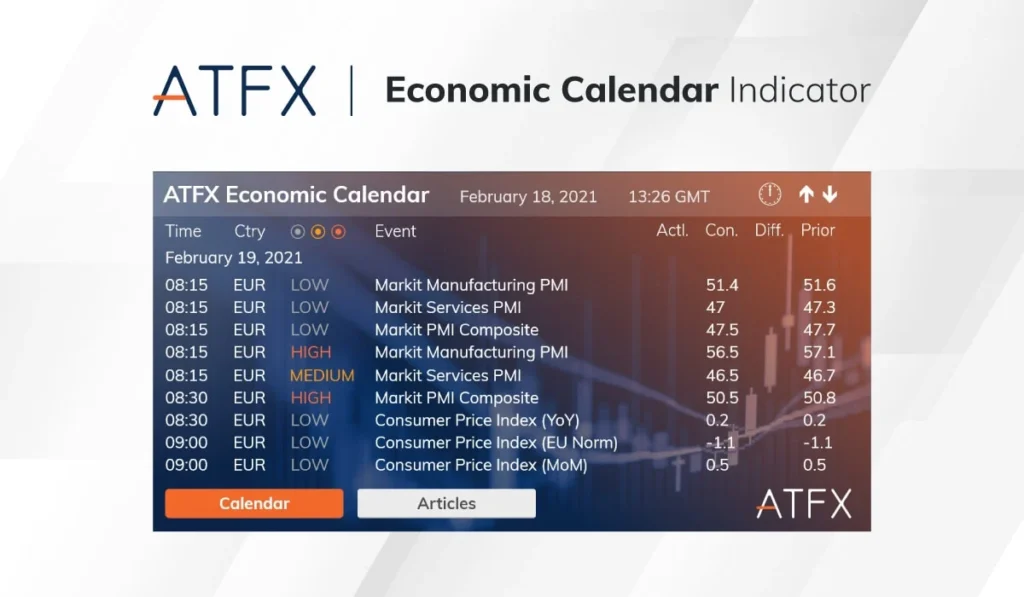 ATFX | Economic Calendar Indicator

ATFX Economic Calendar February 18, 2021 13:26 GMT

| Time | Ctry | | Event | Actl. | Con. | Diff. | Prior |
|---|---|---|---|---|---|---|---|
| February 19, 2021 | | | | | | | |
| 08:15 | EUR | LOW | Markit Manufacturing PMI | | 51.4 | | 51.6 |
| 08:15 | EUR | LOW | Markit Services PMI | | 47 | | 47.3 |
| 08:15 | EUR | LOW | Markit PMI Composite | | 47.5 | | 47.7 |
| 08:15 | EUR | HIGH | Markit Manufacturing PMI | | 56.5 | | 57.1 |
| 08:15 | EUR | MEDIUM | Markit Services PMI | | 46.5 | | 46.7 |
| 08:30 | EUR | HIGH | Markit PMI Composite | | 50.5 | | 50.8 |
| 08:30 | EUR | LOW | Consumer Price Index (YoY) | | 0.2 | | 0.2 |
| 09:00 | EUR | LOW | Consumer Price Index (EU Norm) | | -1.1 | | -1.1 |
| 09:00 | EUR | LOW | Consumer Price Index (MoM) | | 0.5 | | 0.5 |

Calendar Articles

ATFX